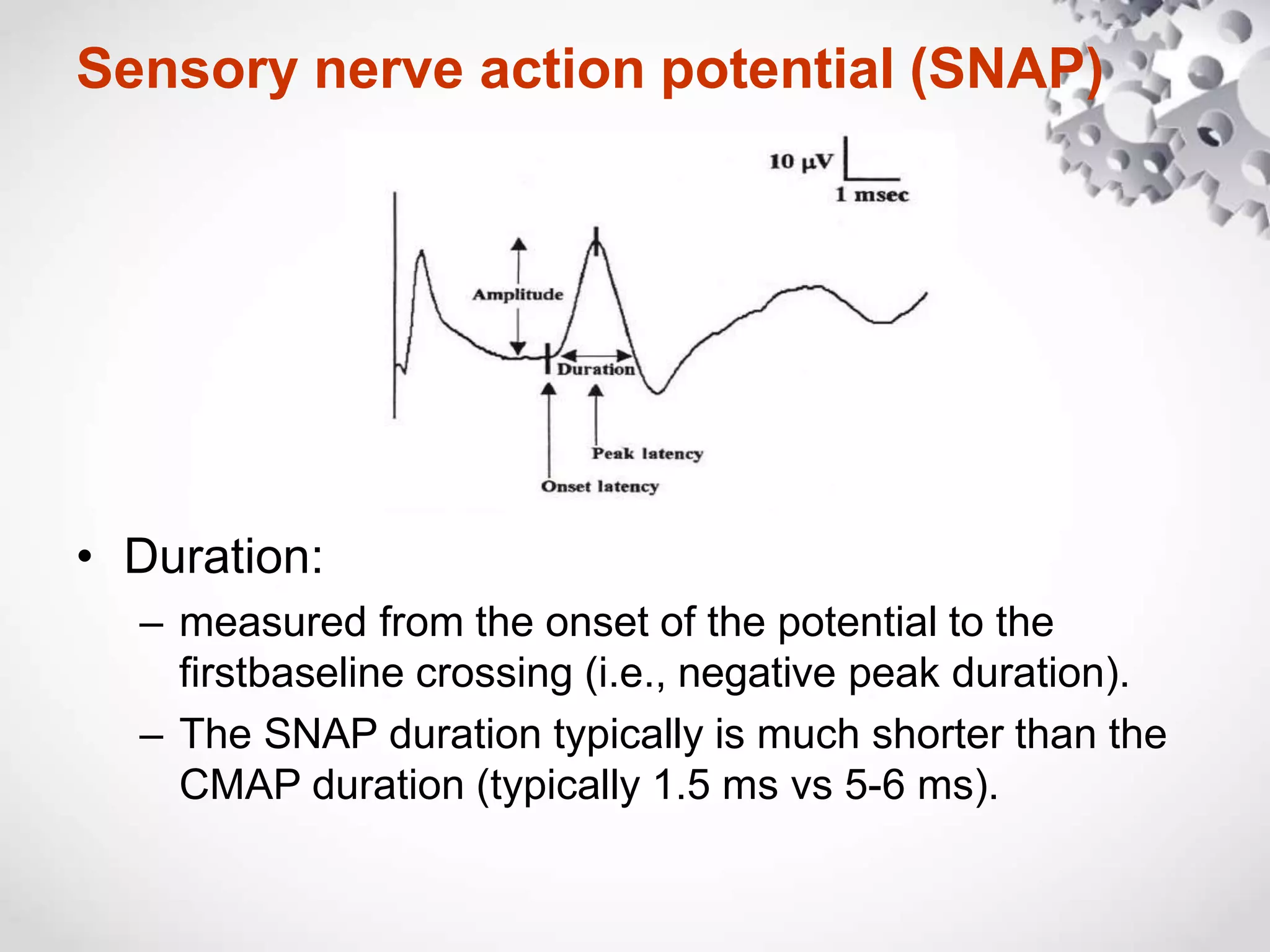 Sensory nerve action potential (SNAP)

10 μV

1 msec

Amplitude

Duration

Peak latency

Onset latency

• Duration:

– measured from the onset of the potential to the firstbaseline crossing (i.e., negative peak duration).

– The SNAP duration typically is much shorter than the CMAP duration (typically 1.5 ms vs 5-6 ms).